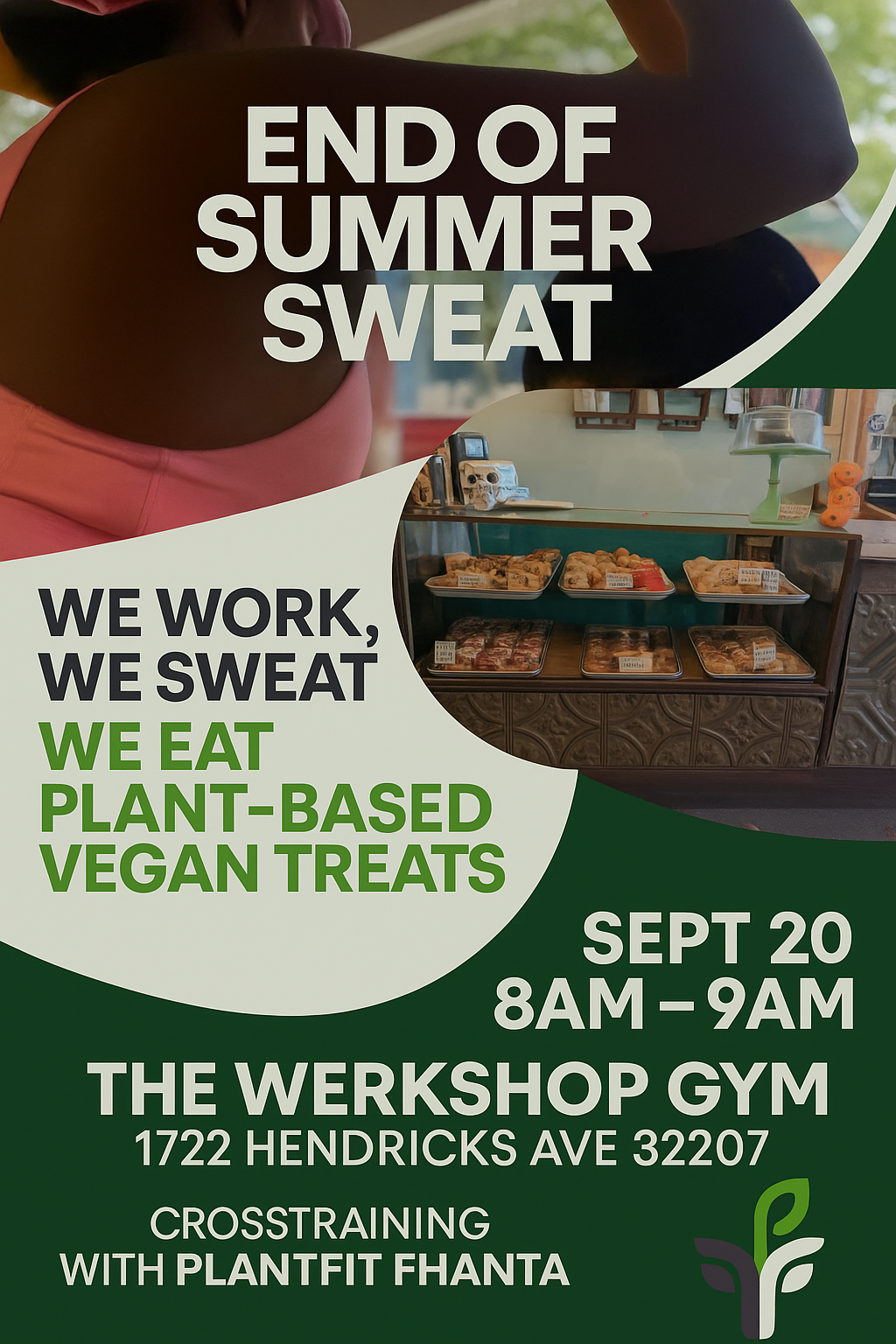 END OF SUMMER SWEAT

WE WORK, WE SWEAT
WE EAT PLANT-BASED VEGAN TREATS

SEPT 20
8AM – 9AM

THE WERKSHOP GYM
1722 HENDRICKS AVE 32207

CROSSTRAINING
WITH PLANTFIT FHANTA